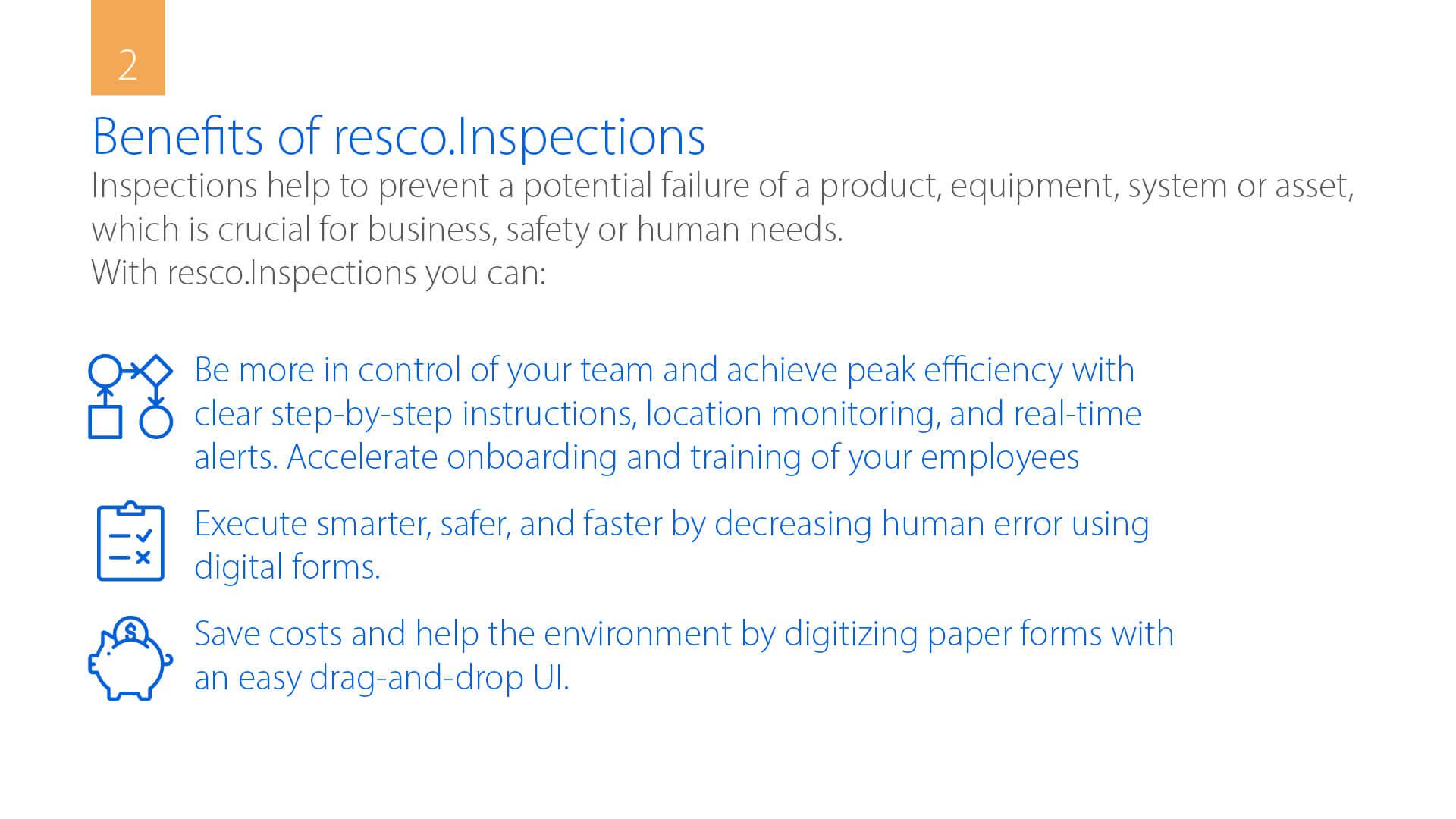 2

Benefits of resco.Inspections

Inspections help to prevent a potential failure of a product, equipment, system or asset, which is crucial for business, safety or human needs.
With resco.Inspections you can:

Be more in control of your team and achieve peak efficiency with clear step-by-step instructions, location monitoring, and real-time alerts. Accelerate onboarding and training of your employees

Execute smarter, safer, and faster by decreasing human error using digital forms.

Save costs and help the environment by digitizing paper forms with an easy drag-and-drop UI.